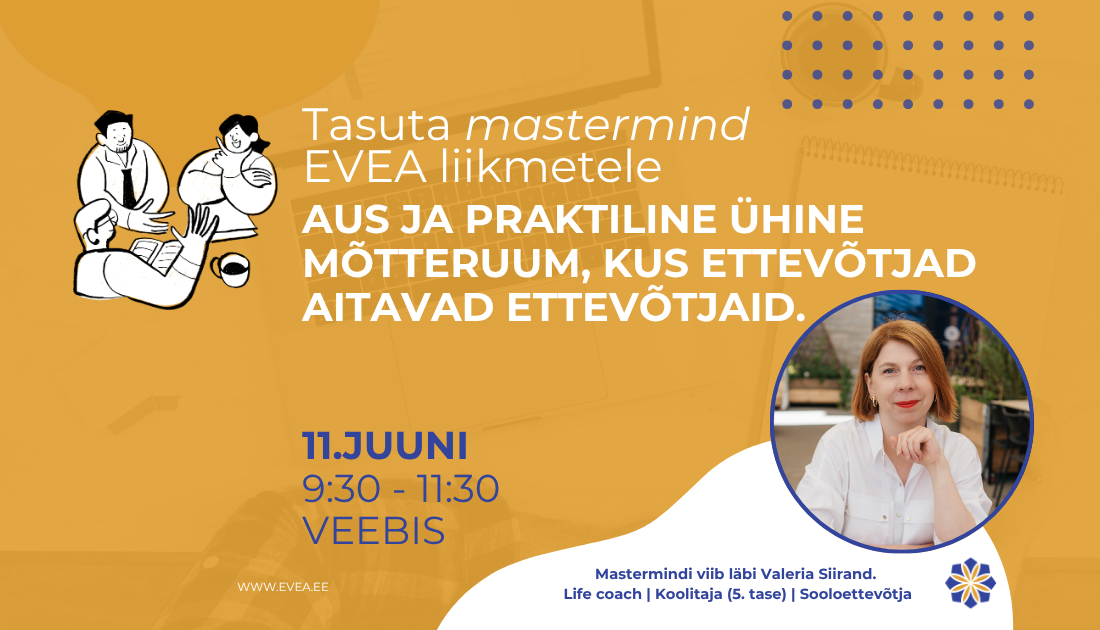 Tasuta mastermind
EVEA liikmetele
AUS JA PRAKTILINE ÜHINE MÕTTERUUM, KUS ETTEVÕTJAD AITAVAD ETTEVÕTJAID.

11.JUUNI
9:30 - 11:30
VEEBIS

WWW.EVEA.EE

Mastermindi viib läbi Valeria Siirand.
Life coach | Koolitaja (5. tase) | Sooloettevõtja